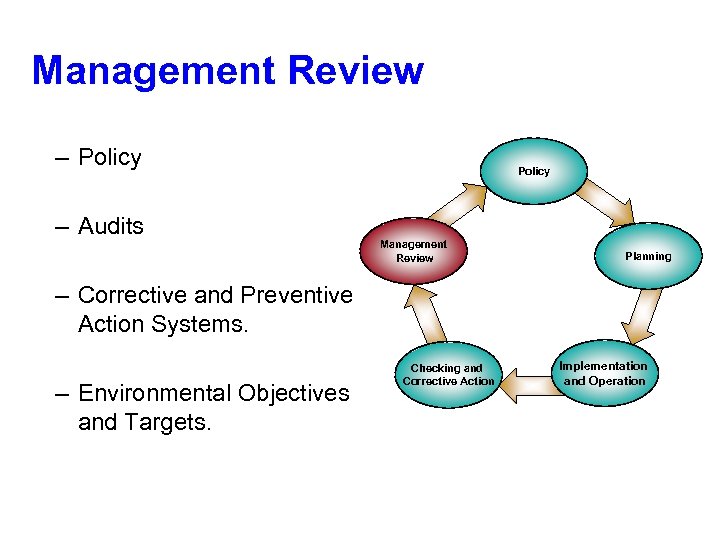 Management Review

– Policy

– Audits

– Corrective and Preventive Action Systems.

– Environmental Objectives and Targets.

Policy

Planning

Implementation and Operation

Checking and Corrective Action

Management Review